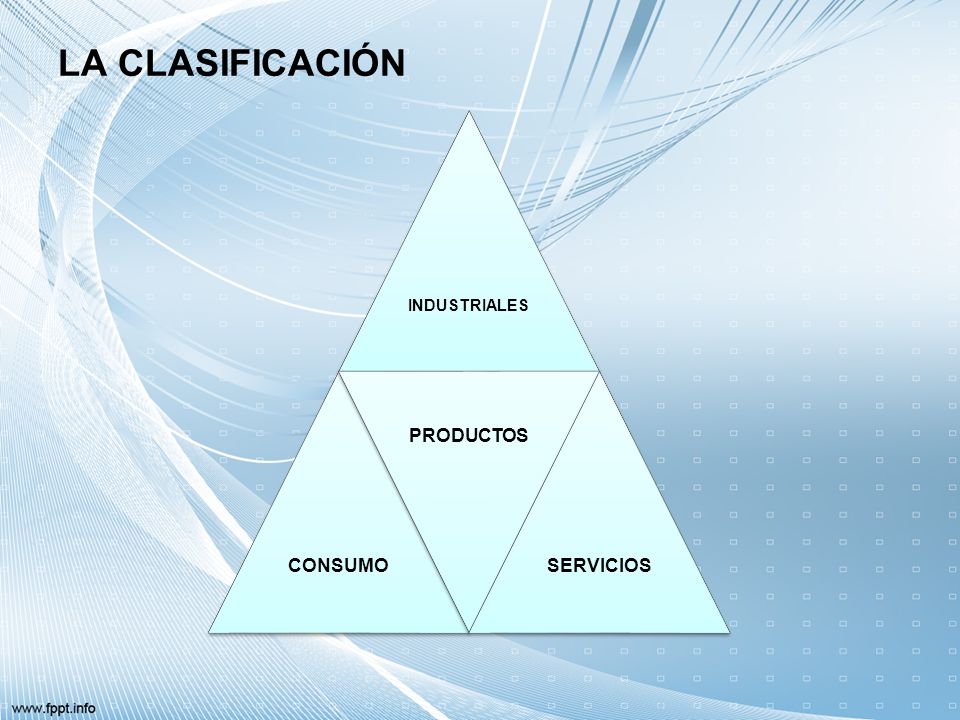 LA CLASIFICACIÓN

INDUSTRIALES

PRODUCTOS

CONSUMO

SERVICIOS

www.fppt.info